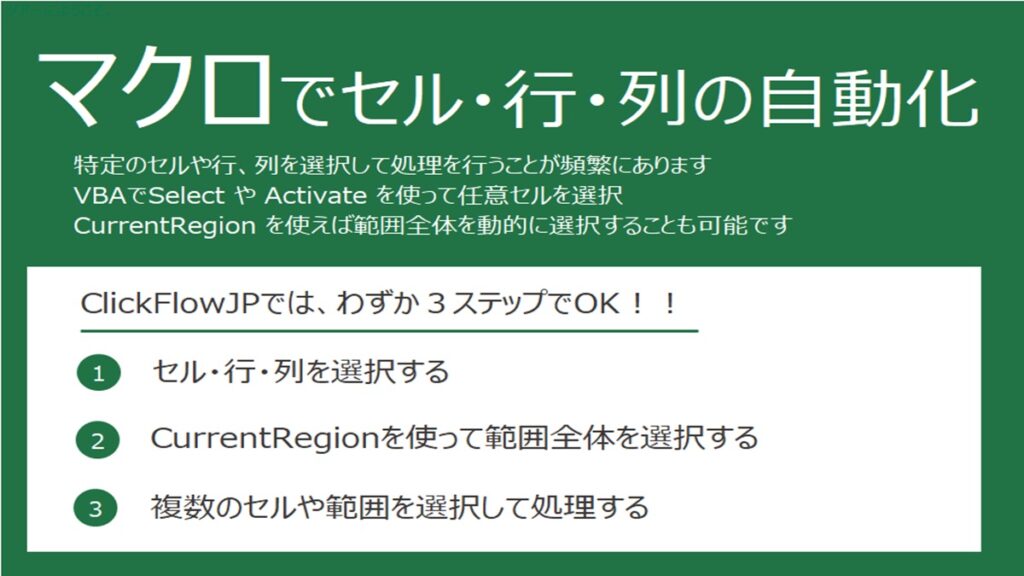 マクロでセル・行・列の自動化

特定のセルや行、列を選択して処理を行うことが頻繁にあります
VBAでSelect や Activate を使って任意セルを選択
CurrentRegion を使えば範囲全体を動的に選択することも可能です

ClickFlowJPでは、わずか３ステップでOK！！

1 セル・行・列を選択する

2 CurrentRegionを使って範囲全体を選択する

3 複数のセルや範囲を選択して処理する